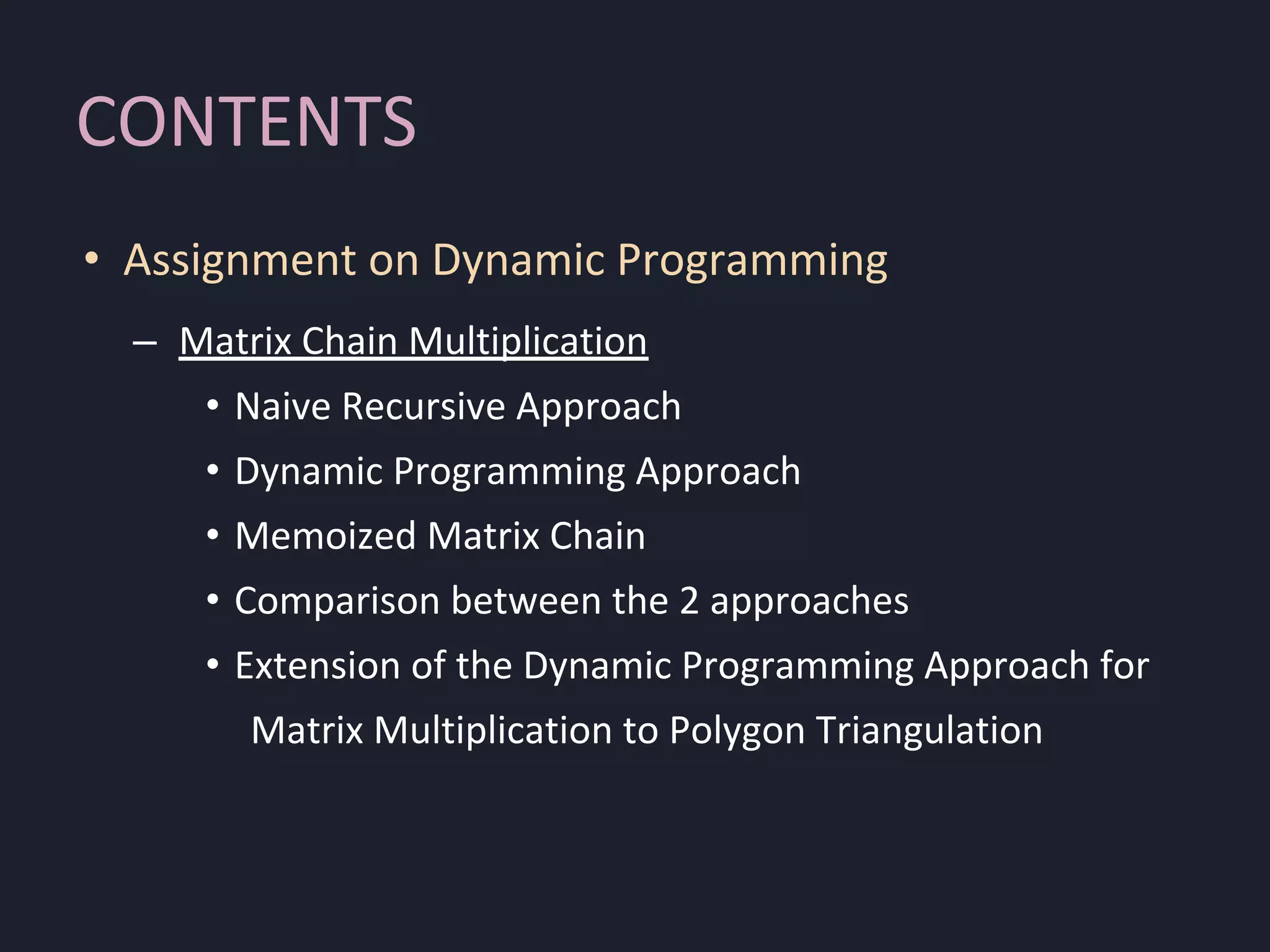 CONTENTS

• Assignment on Dynamic Programming

– Matrix Chain Multiplication

• Naive Recursive Approach

• Dynamic Programming Approach

• Memoized Matrix Chain

• Comparison between the 2 approaches

• Extension of the Dynamic Programming Approach for Matrix Multiplication to Polygon Triangulation